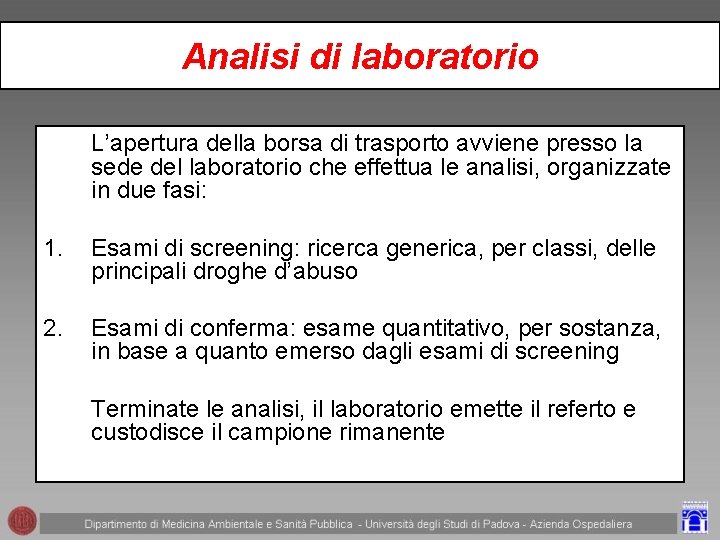 Analisi di laboratorio

L’apertura della borsa di trasporto avviene presso la sede del laboratorio che effettua le analisi, organizzate in due fasi:

1. Esami di screening: ricerca generica, per classi, delle principali droghe d’abuso

2. Esami di conferma: esame quantitativo, per sostanza, in base a quanto emerso dagli esami di screening

Terminate le analisi, il laboratorio emette il referto e custodisce il campione rimanente

Dipartimento di Medicina Ambientale e Sanità Pubblica - Università degli Studi di Padova - Azienda Ospedaliera